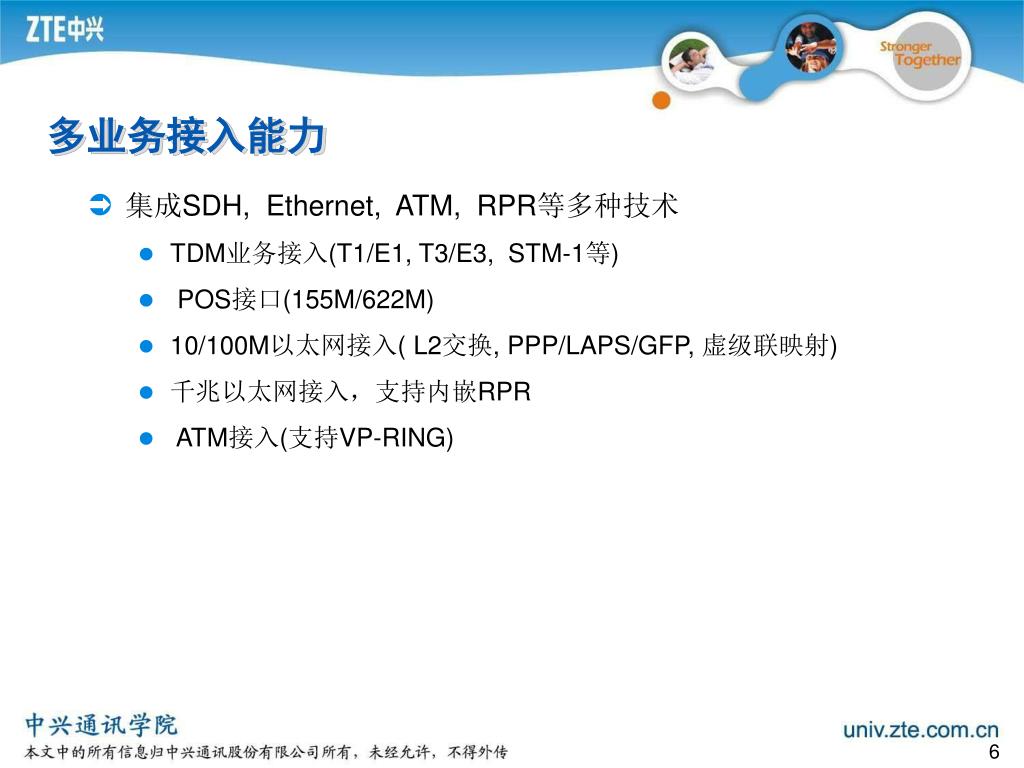 ZTE中兴

Stronger Together

多业务接入能力

集成SDH, Ethernet, ATM, RPR等多种技术

TDM业务接入(T1/E1, T3/E3, STM-1等)

POS接口(155M/622M)

10/100M以太网接入( L2交换, PPP/LAPS/GFP, 虚级联映射)

千兆以太网接入，支持内嵌RPR

ATM接入(支持VP-RING)

中兴通讯学院
本文中的所有信息归中兴通讯股份有限公司所有，未经允许，不得外传

univ.zte.com.cn

6